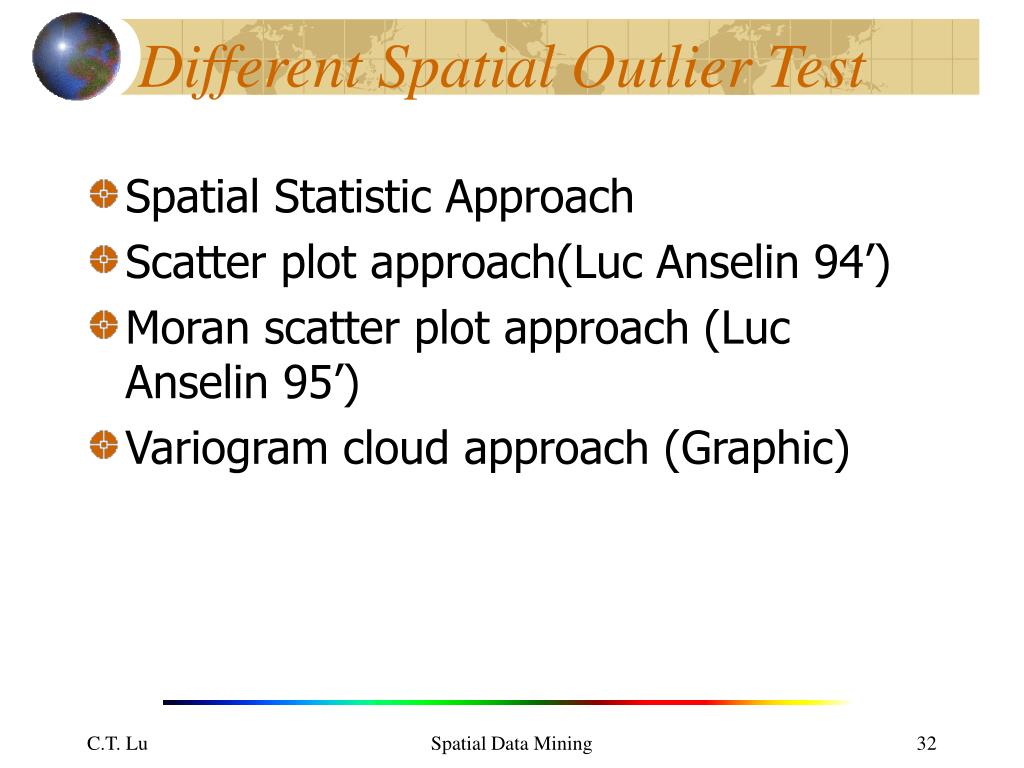 Different Spatial Outlier Test

Spatial Statistic Approach

Scatter plot approach(Luc Anselin 94’)

Moran scatter plot approach (Luc Anselin 95’)

Variogram cloud approach (Graphic)

C.T. Lu

Spatial Data Mining

32